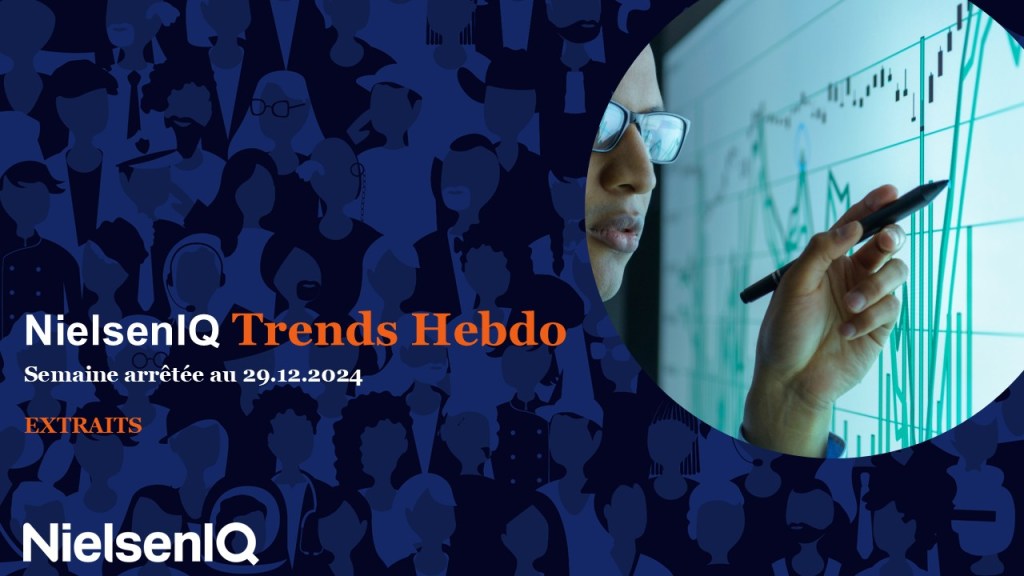 NielsenIQ Trends Hebdo

Semaine arrêtée au 29.12.2024

EXTRAITS

NielsenIQ